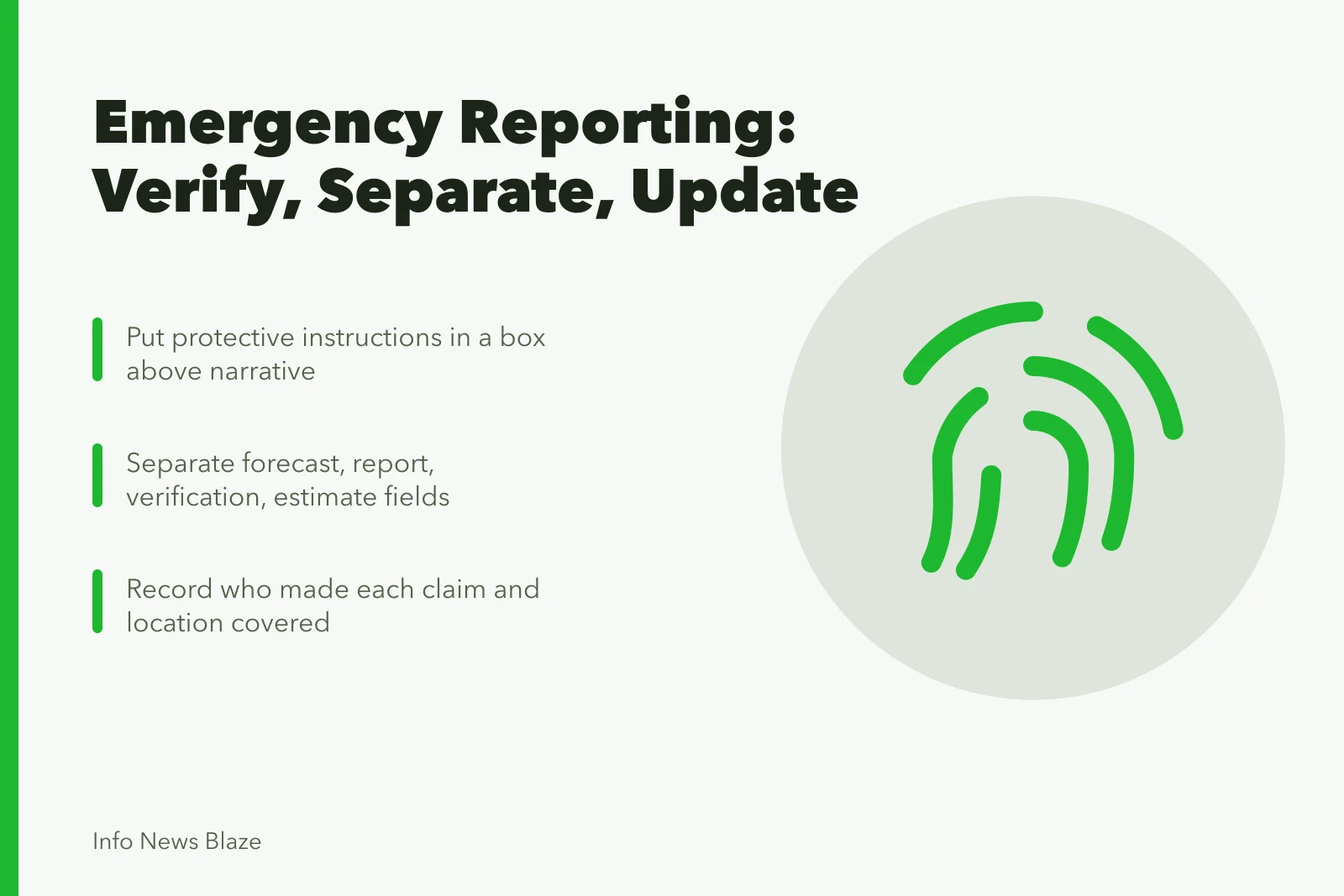 Emergency Reporting: Verify, Separate, Update

Put protective instructions in a box above narrative

Separate forecast, report, verification, estimate fields

Record who made each claim and location covered

Info News Blaze